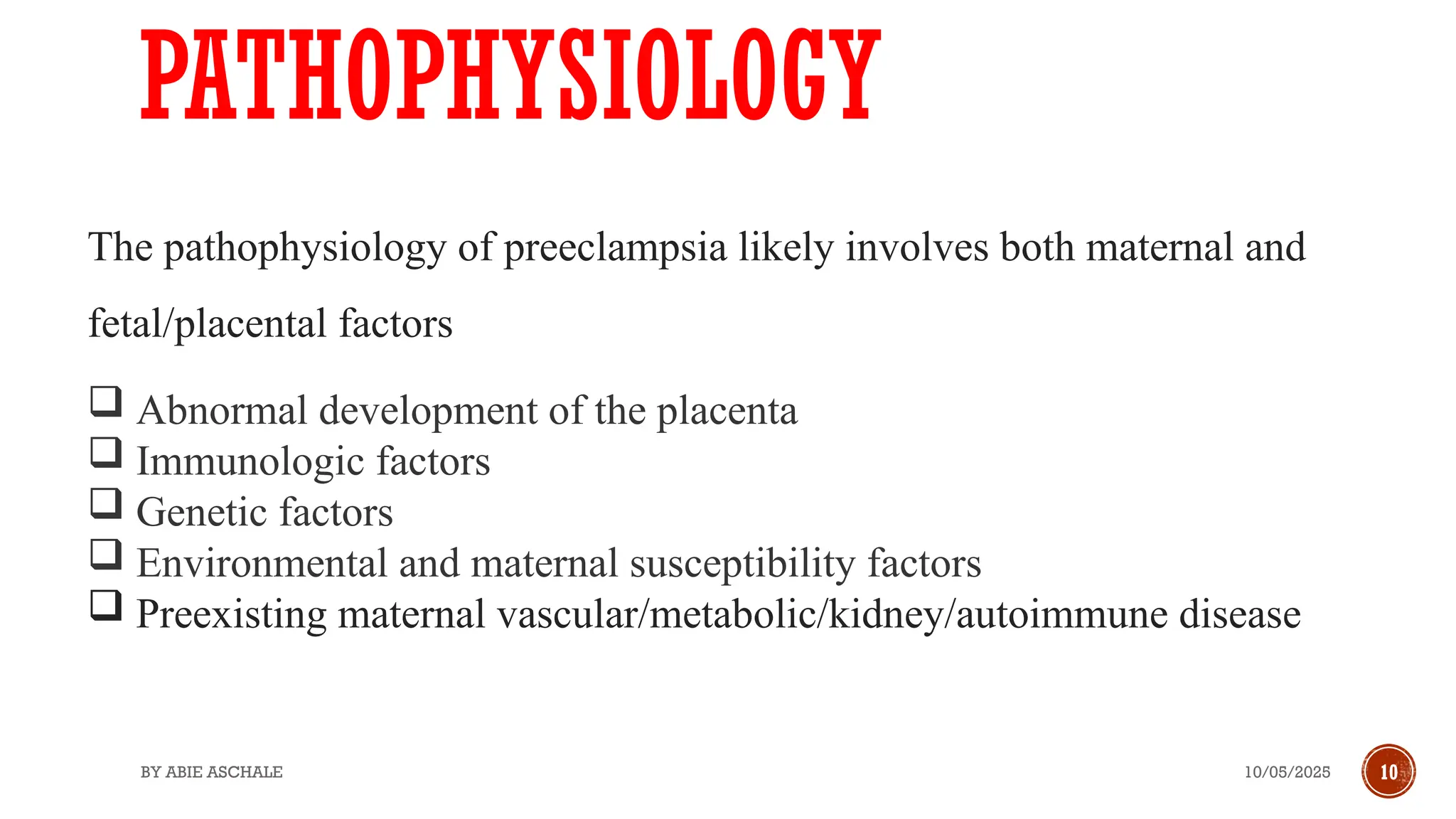 PATHOPHYSIOLOGY

The pathophysiology of preeclampsia likely involves both maternal and fetal/placental factors

❑ Abnormal development of the placenta
❑ Immunologic factors
❑ Genetic factors
❑ Environmental and maternal susceptibility factors
❑ Preexisting maternal vascular/metabolic/kidney/autoimmune disease

BY ABIE ASCHALE

10/05/2025

10